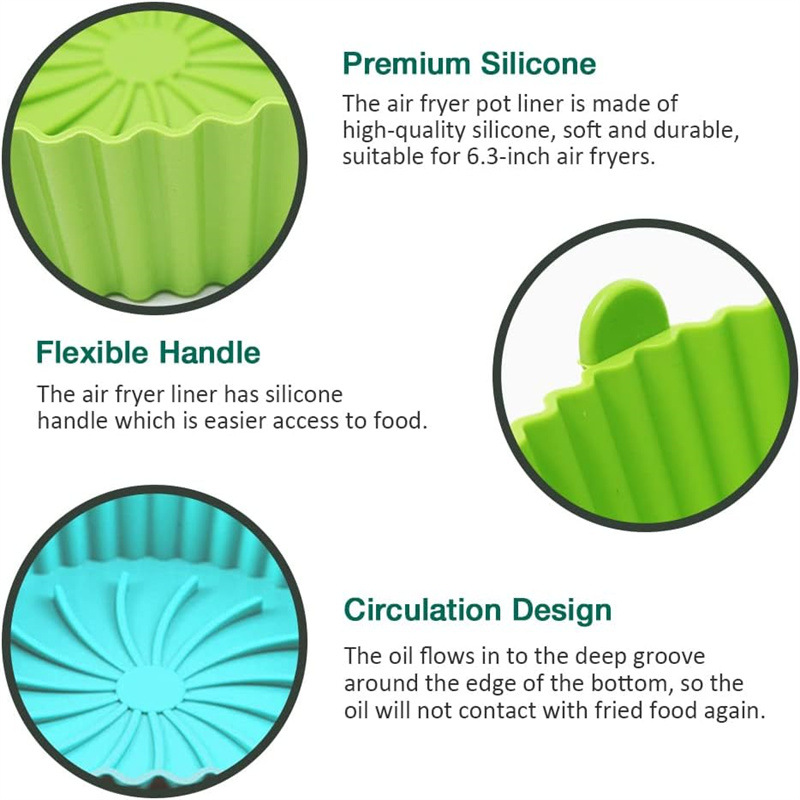 Premium Silicone

The air fryer pot liner is made of high-quality silicone, soft and durable, suitable for 6.3-inch air fryers.

Flexible Handle

The air fryer liner has silicone handle which is easier access to food.

Circulation Design

The oil flows in to the deep groove around the edge of the bottom, so the oil will not contact with fried food again.